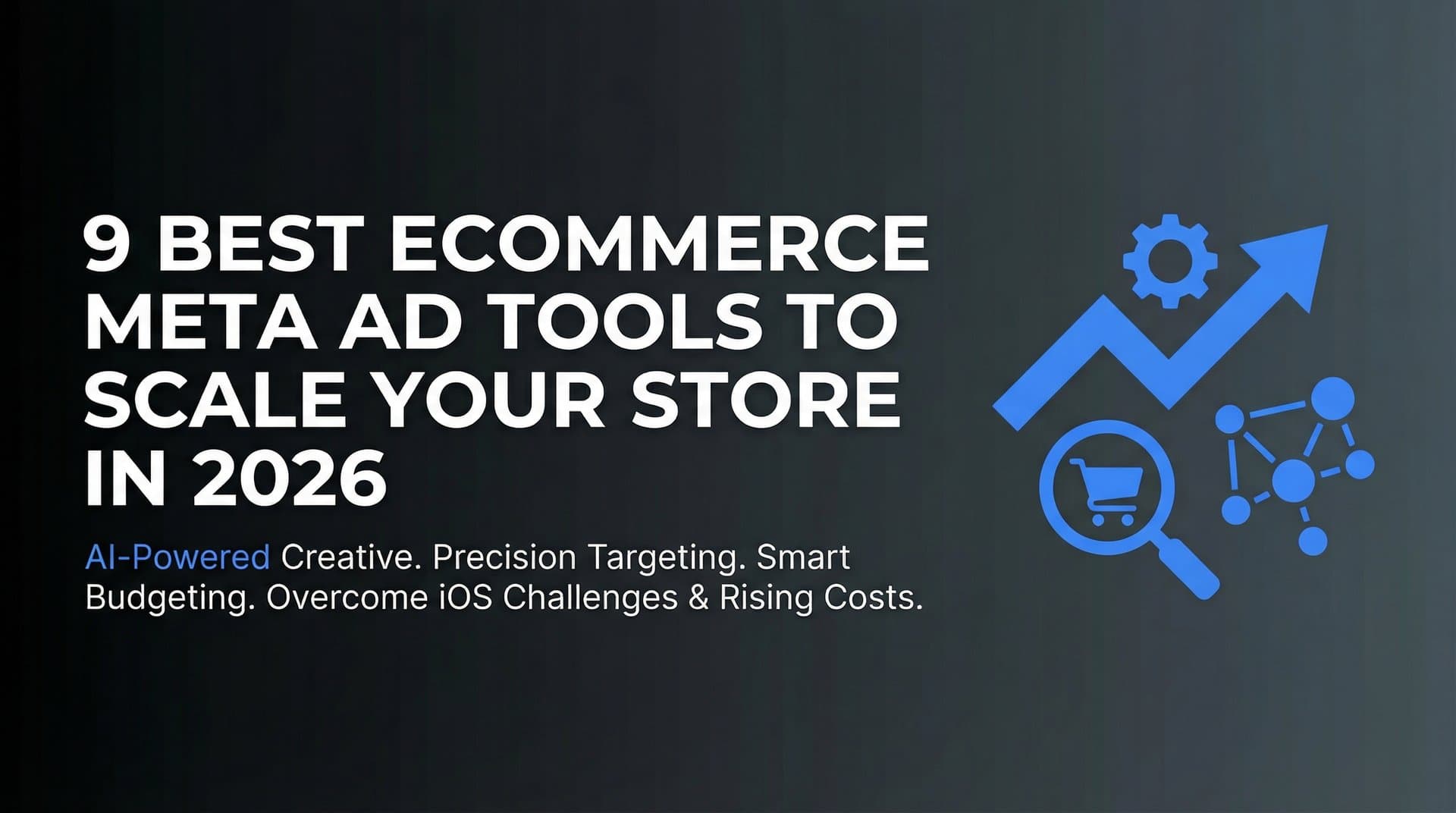 9 BEST ECOMMERCE META AD TOOLS TO SCALE YOUR STORE IN 2026

AI-Powered Creative. Precision Targeting. Smart Budgeting. Overcome iOS Challenges & Rising Costs.